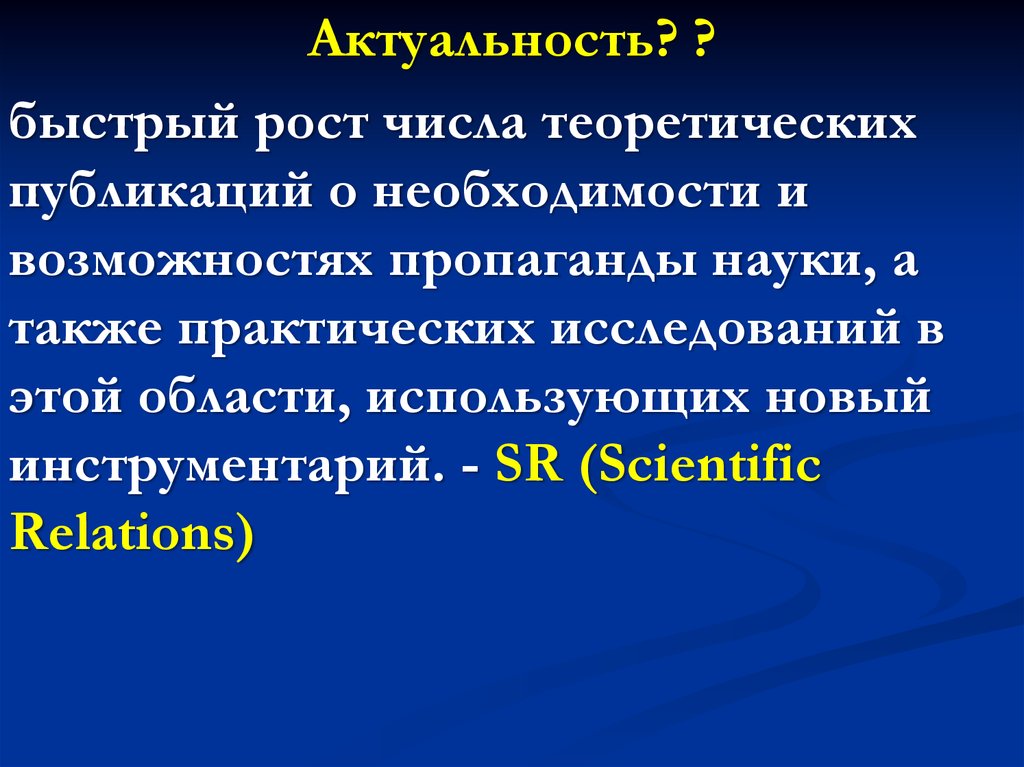 Актуальность? ?

быстрый рост числа теоретических публикаций о необходимости и возможностях пропаганды науки, а также практических исследований в этой области, использующих новый инструментарий. - SR (Scientific Relations)